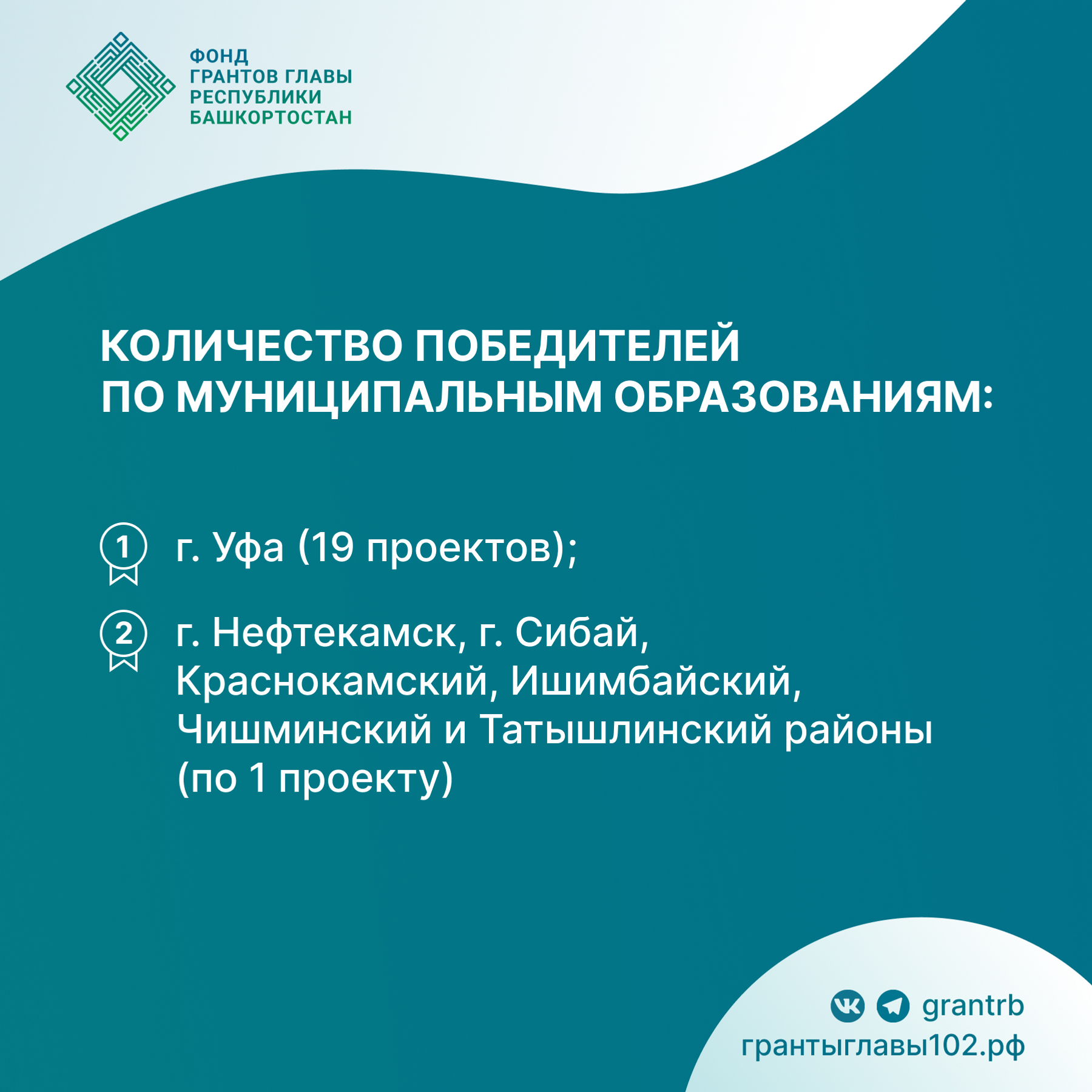 ФОНД
ГРАНТОВ ГЛАВЫ
РЕСПУБЛИКИ
БАШКОРТОСТАН

КОЛИЧЕСТВО ПОБЕДИТЕЛЕЙ ПО МУНИЦИПАЛЬНЫМ ОБРАЗОВАНИЯМ:

1 г. Уфа (19 проектов);

2 г. Нефтекамск, г. Сибай, Краснокамский, Ишимбайский, Чишминский и Татышлинский районы (по 1 проекту)

grantrb
грантыглавы102.рф